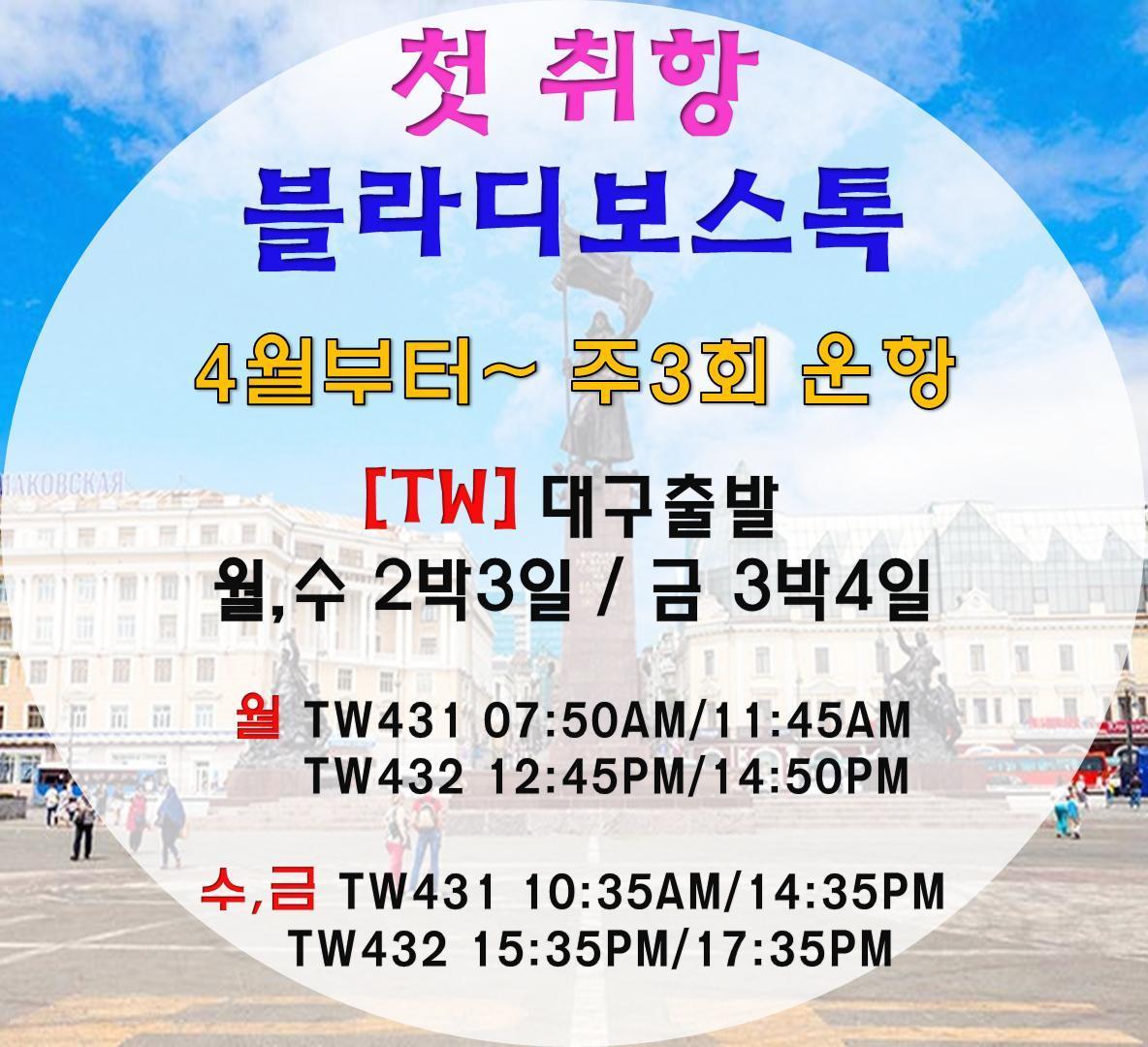 첫 취항
블라디보스톡

4월부터~ 주3회 운항

[TW] 대구출발
월,수 2박3일 / 금 3박4일

월 TW431 07:50AM/11:45AM
TW432 12:45PM/14:50PM

수,금 TW431 10:35AM/14:35PM
TW432 15:35PM/17:35PM

МАКОВСКАЯ